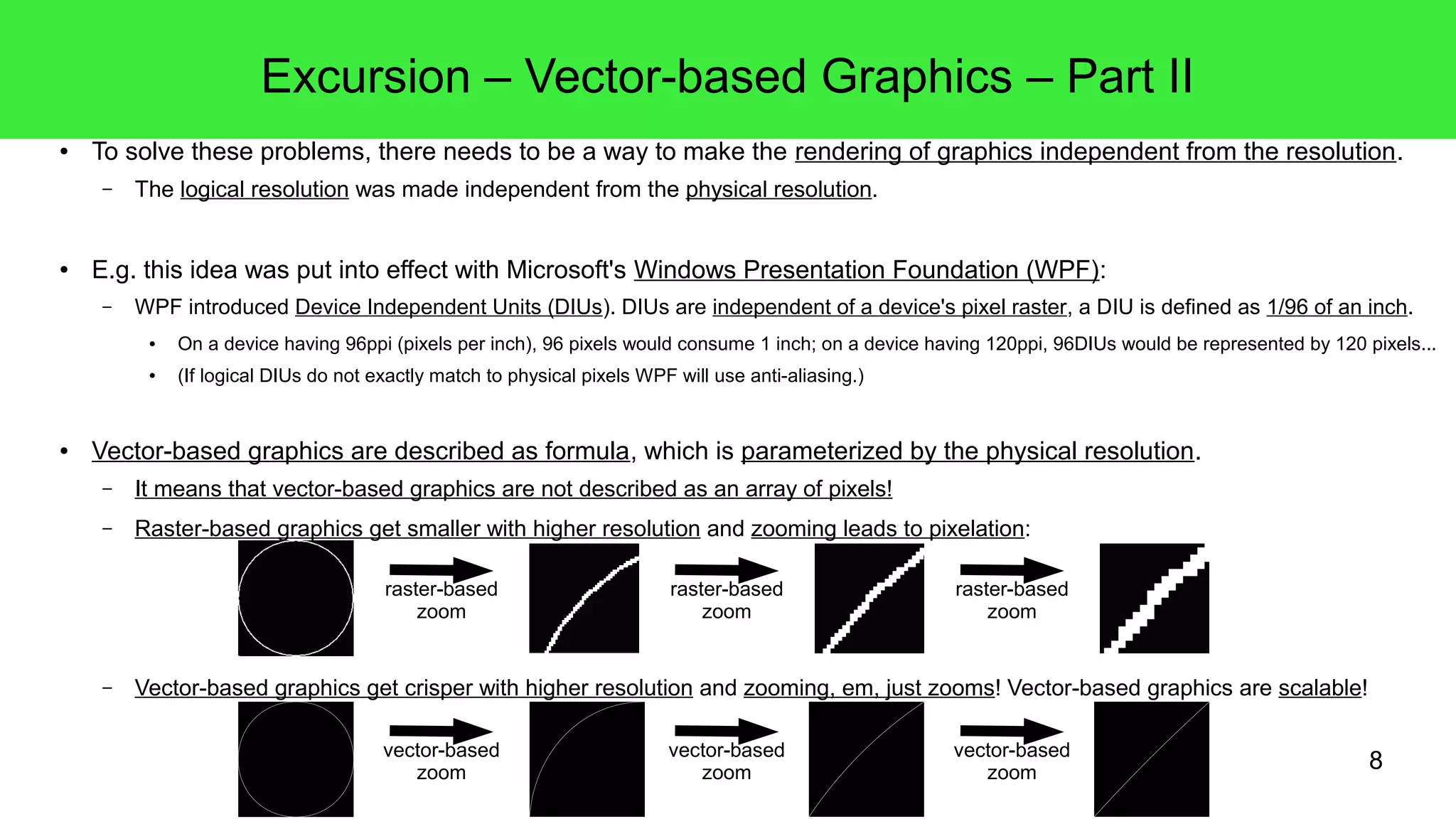 Excursion – Vector-based Graphics – Part II

• To solve these problems, there needs to be a way to make the rendering of graphics independent from the resolution.
– The logical resolution was made independent from the physical resolution.

• E.g. this idea was put into effect with Microsoft's Windows Presentation Foundation (WPF):
– WPF introduced Device Independent Units (DIUs). DIUs are independent of a device's pixel raster, a DIU is defined as 1/96 of an inch.
• On a device having 96ppi (pixels per inch), 96 pixels would consume 1 inch; on a device having 120ppi, 96DIUs would be represented by 120 pixels...
• (If logical DIUs do not exactly match to physical pixels WPF will use anti-aliasing.)

• Vector-based graphics are described as formula, which is parameterized by the physical resolution.
– It means that vector-based graphics are not described as an array of pixels!
– Raster-based graphics get smaller with higher resolution and zooming leads to pixelation:

raster-based zoom

raster-based zoom

raster-based zoom

– Vector-based graphics get crisper with higher resolution and zooming, em, just zooms! Vector-based graphics are scalable!

vector-based zoom

vector-based zoom

vector-based zoom

8